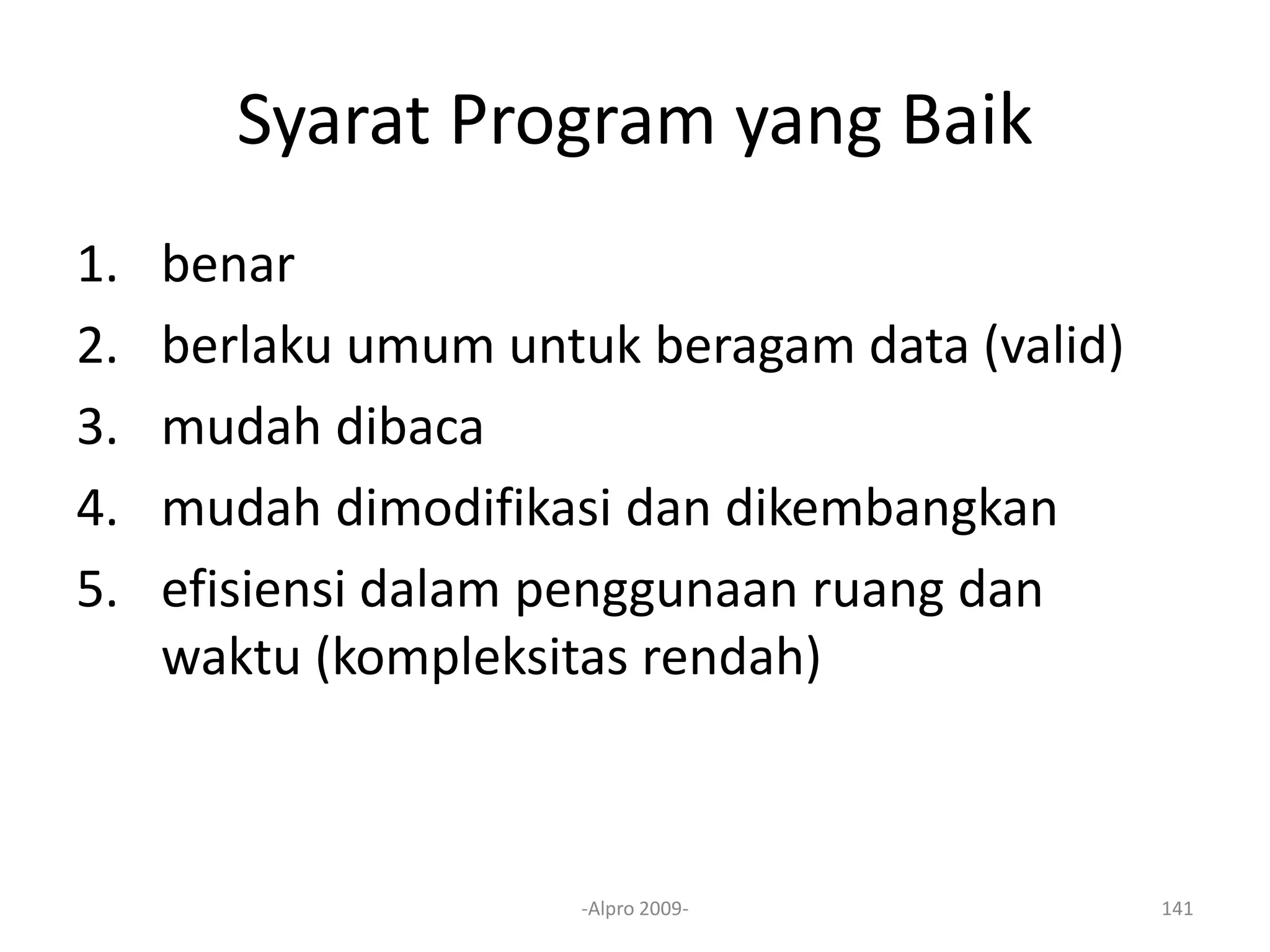 Syarat Program yang Baik

1. benar
2. berlaku umum untuk beragam data (valid)
3. mudah dibaca
4. mudah dimodifikasi dan dikembangkan
5. efisiensi dalam penggunaan ruang dan waktu (kompleksitas rendah)

-Alpro 2009-

141